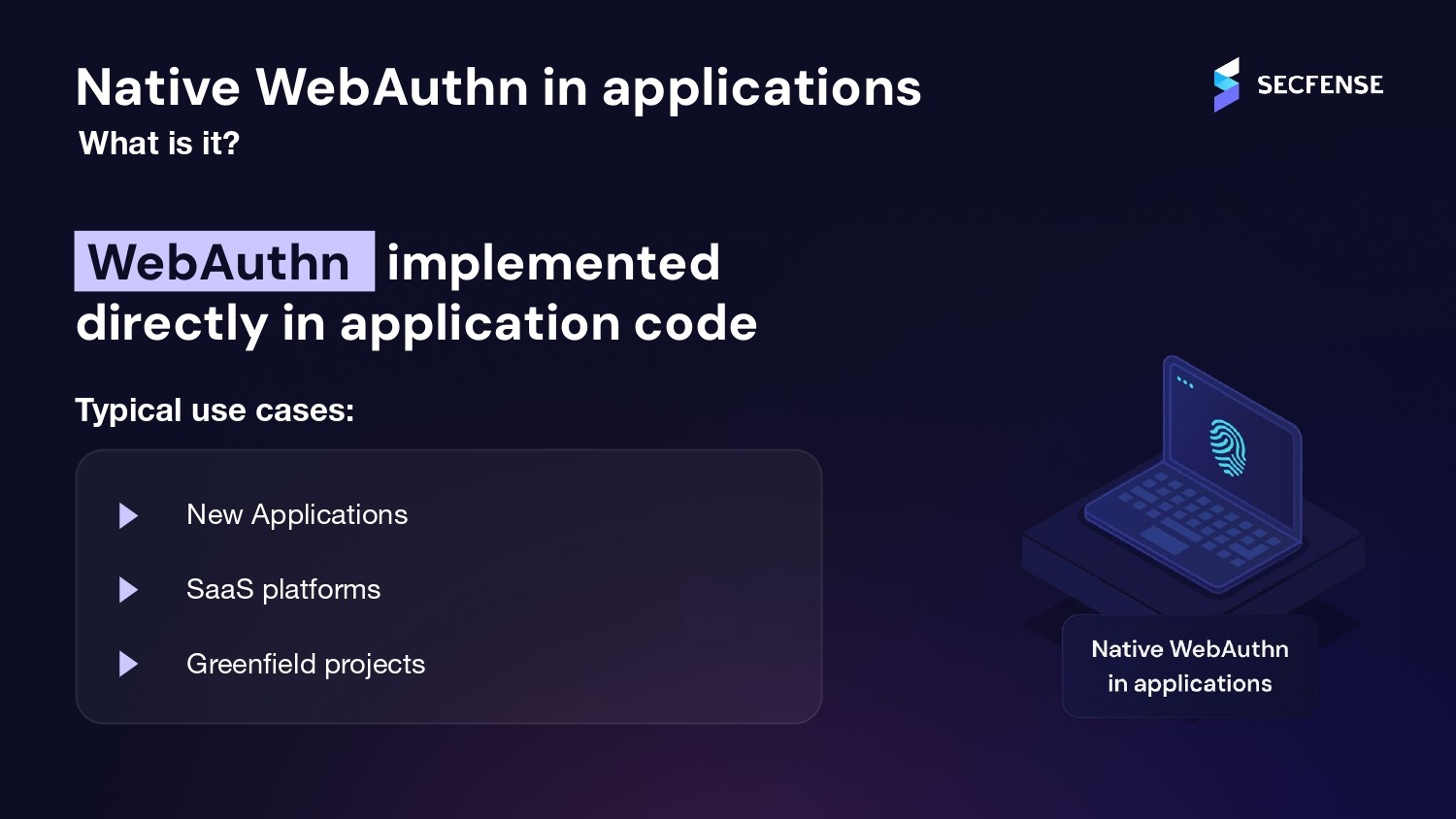 Native WebAuthn in applications
What is it?

SECFENSE

WebAuthn implemented directly in application code

Typical use cases:

New Applications

SaaS platforms

Greenfield projects

Native WebAuthn in applications